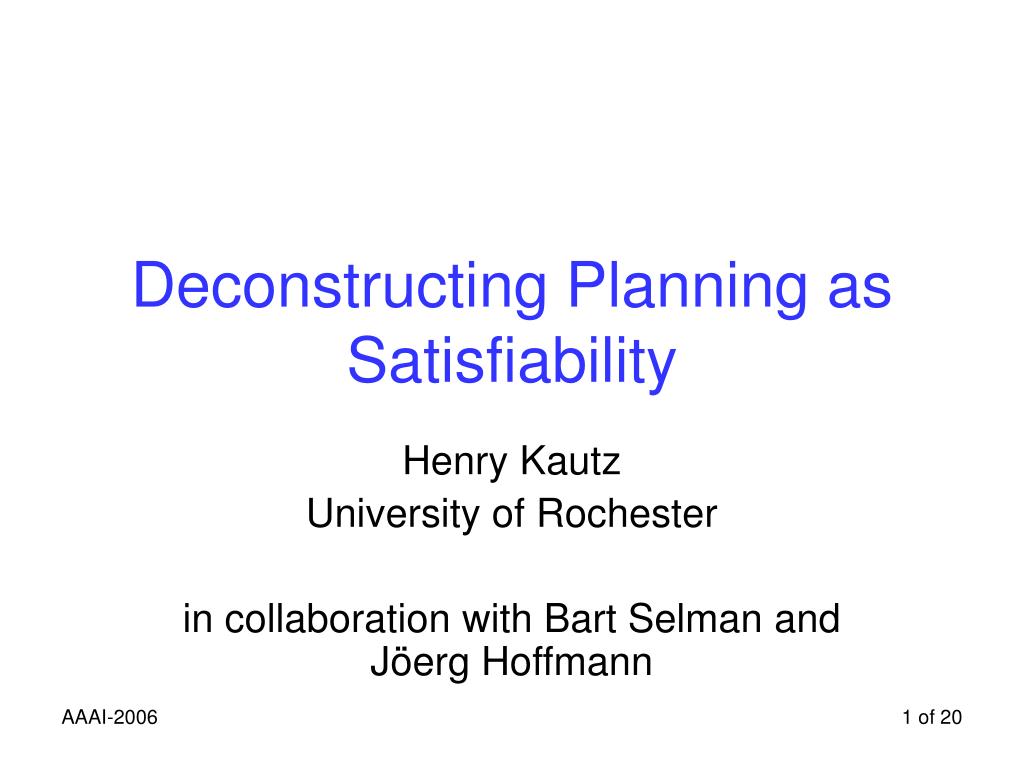 Deconstructing Planning as Satisfiability

Henry Kautz
University of Rochester

in collaboration with Bart Selman and Jöerg Hoffmann

AAAI-2006

1 of 20